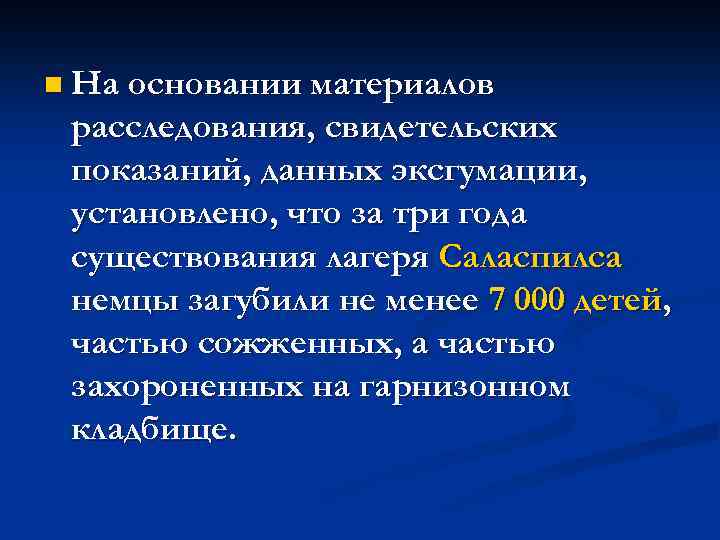 На основании материалов расследования, свидетельских показаний, данных эксгумации, установлено, что за три года существования лагеря Саласпилса немцы загубили не менее 7 000 детей, частью сожженных, а частью захороненных на гарнизонном кладбище.